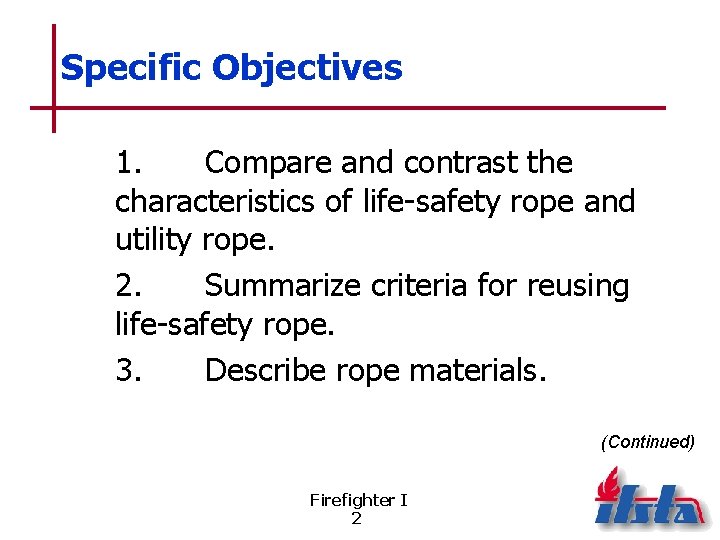 Specific Objectives

1. Compare and contrast the characteristics of life-safety rope and utility rope.

2. Summarize criteria for reusing life-safety rope.

3. Describe rope materials.

(Continued)

Firefighter I
2

ifsta